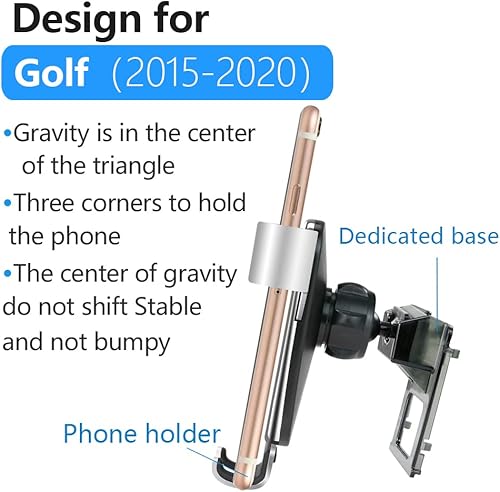 Design for

Golf (2015-2020)

•Gravity is in the center of the triangle

•Three corners to hold the phone

•The center of gravity do not shift Stable and not bumpy

Dedicated base

Phone holder